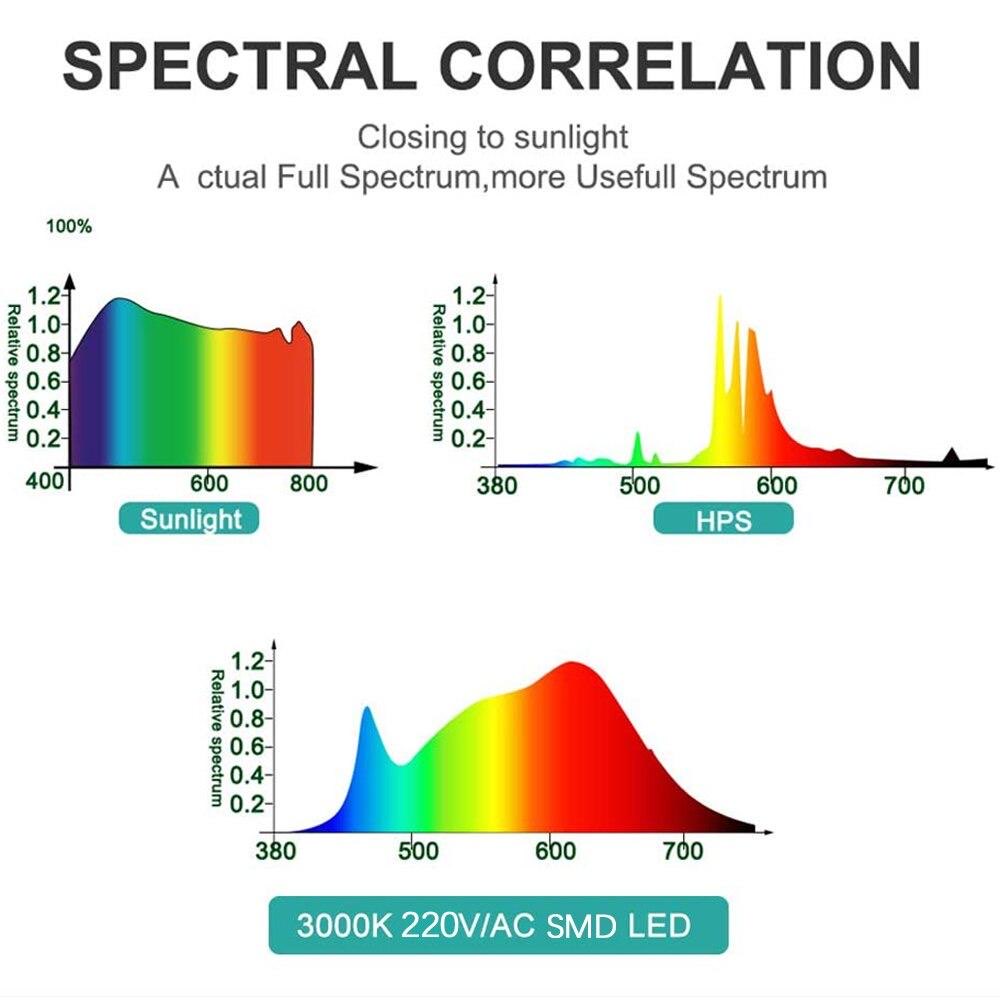 SPECTRAL CORRELATION

Closing to sunlight
A ctual Full Spectrum,more Usefull Spectrum

100%

Relative spectrum
1.2
1.0
0.8
0.6
0.4
0.2
400
600
800
Sunlight

Relative spectrum
1.2
1.0
0.8
0.6
0.4
0.2
380
500
600
700
HPS

Relative spectrum
1.2
1.0
0.8
0.6
0.4
0.2
380
500
600
700

3000K 220V/AC SMD LED